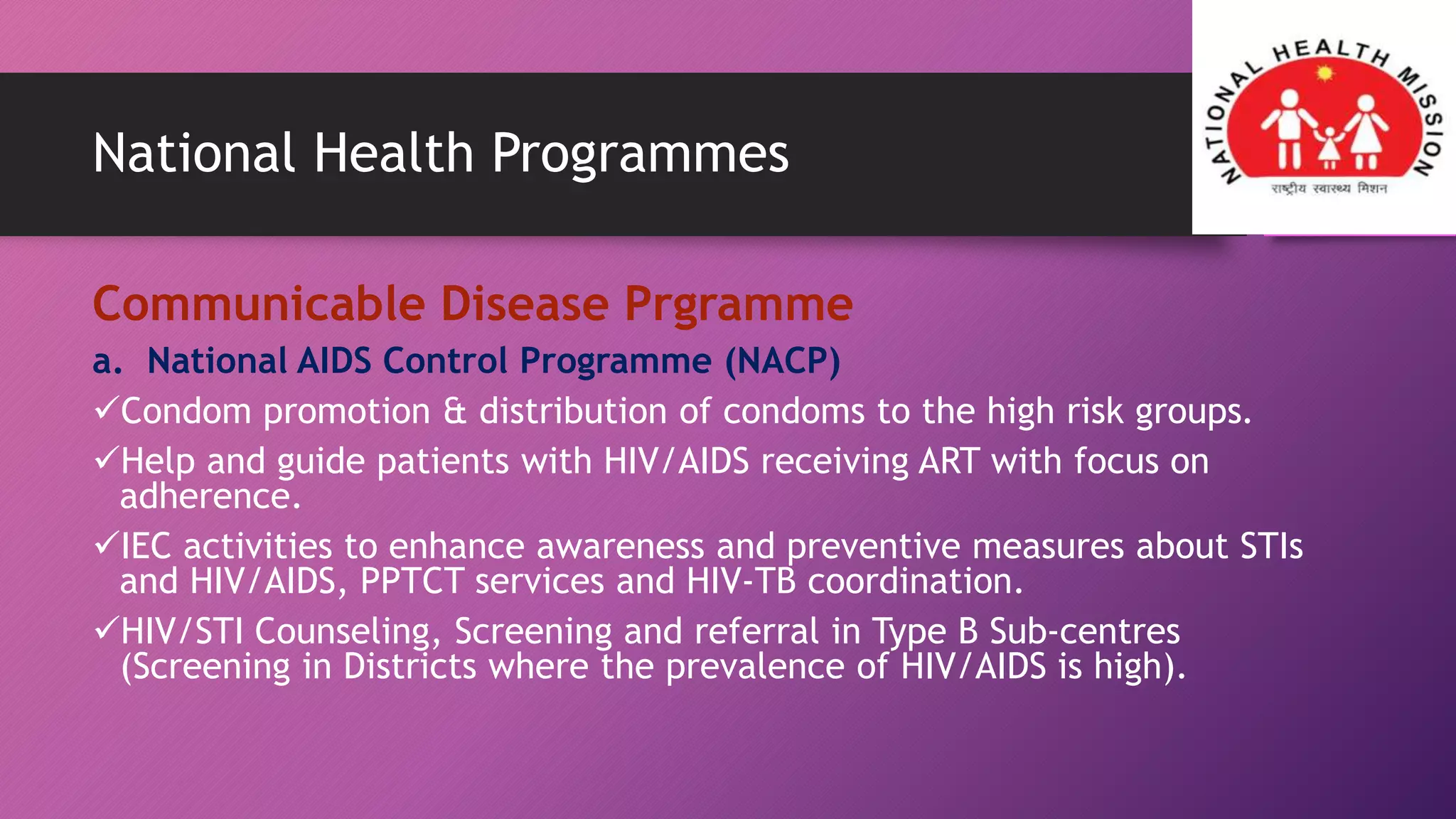 National Health Programmes

NATIONAL HEALTH MISSION
राष्ट्रीय स्वास्थ्य मिशन

Communicable Disease Prgramme

a. National AIDS Control Programme (NACP)

✓Condom promotion & distribution of condoms to the high risk groups.

✓Help and guide patients with HIV/AIDS receiving ART with focus on adherence.

✓IEC activities to enhance awareness and preventive measures about STIs and HIV/AIDS, PPTCT services and HIV-TB coordination.

✓HIV/STI Counseling, Screening and referral in Type B Sub-centres (Screening in Districts where the prevalence of HIV/AIDS is high).